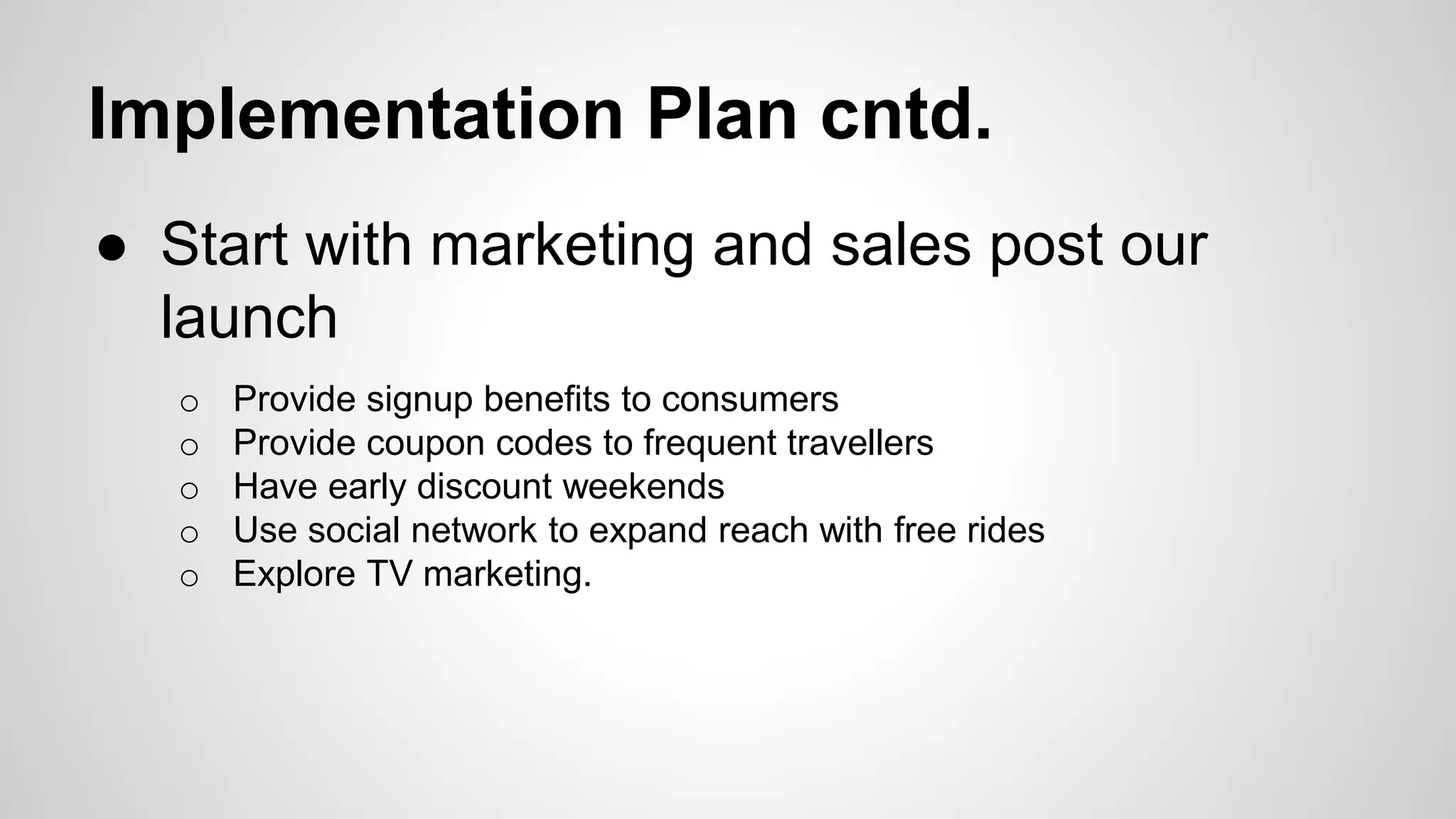 Implementation Plan cntd.

● Start with marketing and sales post our launch

○ Provide signup benefits to consumers
○ Provide coupon codes to frequent travellers
○ Have early discount weekends
○ Use social network to expand reach with free rides
○ Explore TV marketing.